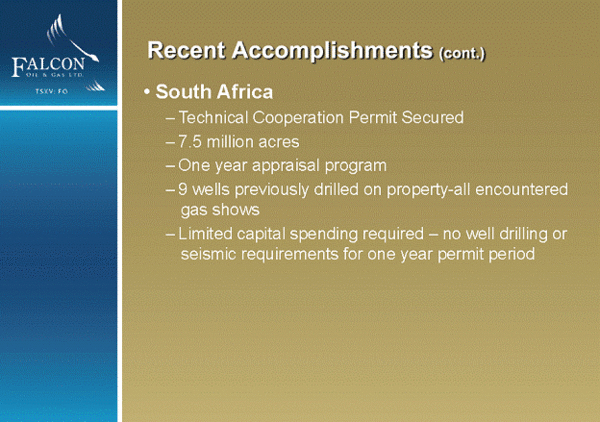 FALCON
OIL & GAS LTD.
TSXV: FO

Recent Accomplishments (cont.)

• South Africa
– Technical Cooperation Permit Secured
– 7.5 million acres
– One year appraisal program
– 9 wells previously drilled on property-all encountered gas shows
– Limited capital spending required – no well drilling or seismic requirements for one year permit period